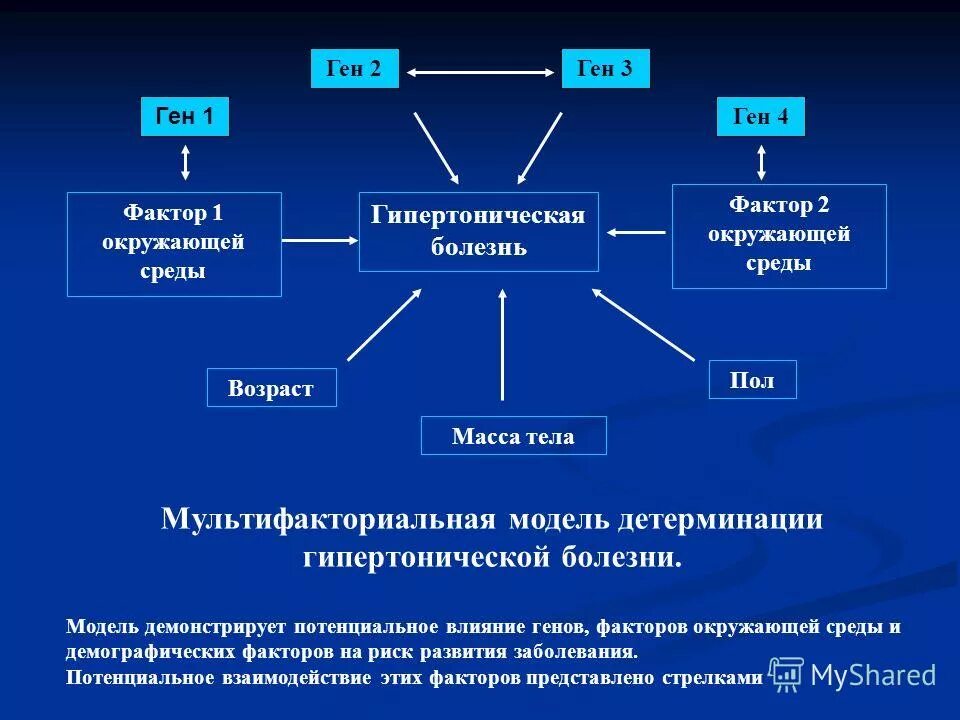 Ген 2

Ген 3

Ген 1

Ген 4

Фактор 1 окружающей среды

Гипертоническая болезнь

Фактор 2 окружающей среды

Возраст

Пол

Масса тела

Мультифакториальная модель детерминации гипертонической болезни.

Модель демонстрирует потенциальное влияние генов, факторов окружающей среды и демографических факторов на риск развития заболевания.
Потенциальное взаимодействие этих факторов представлено стрелками

MyShared